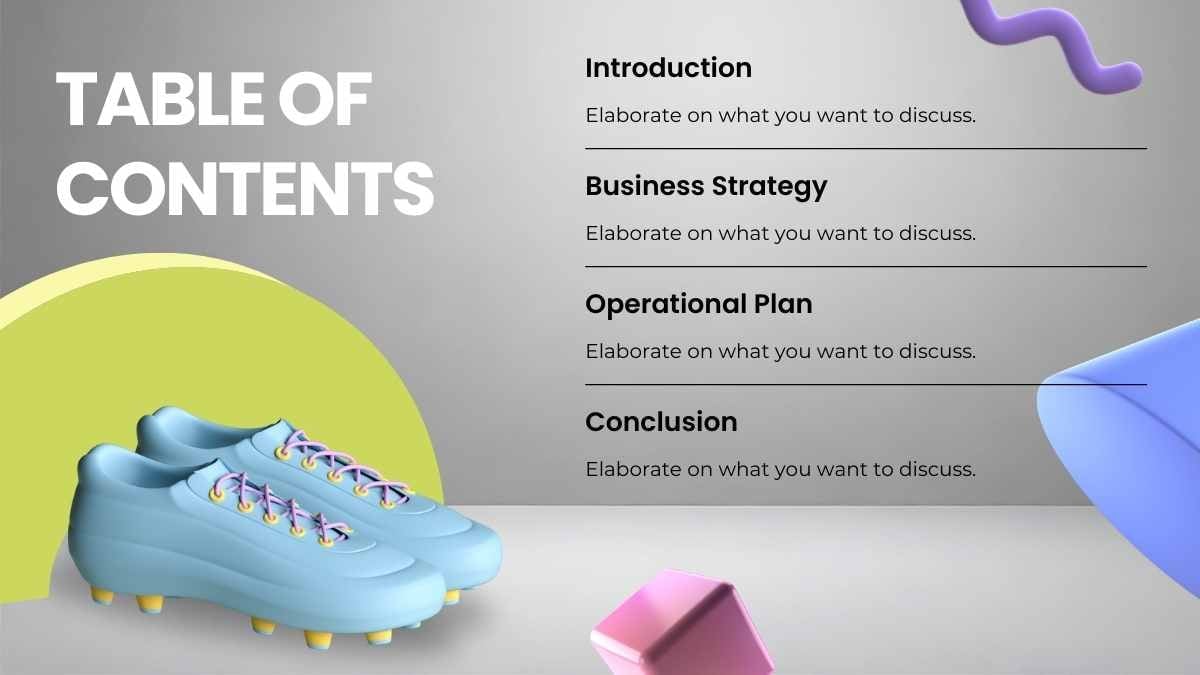 TABLE OF CONTENTS

Introduction

Elaborate on what you want to discuss.

Business Strategy

Elaborate on what you want to discuss.

Operational Plan

Elaborate on what you want to discuss.

Conclusion

Elaborate on what you want to discuss.